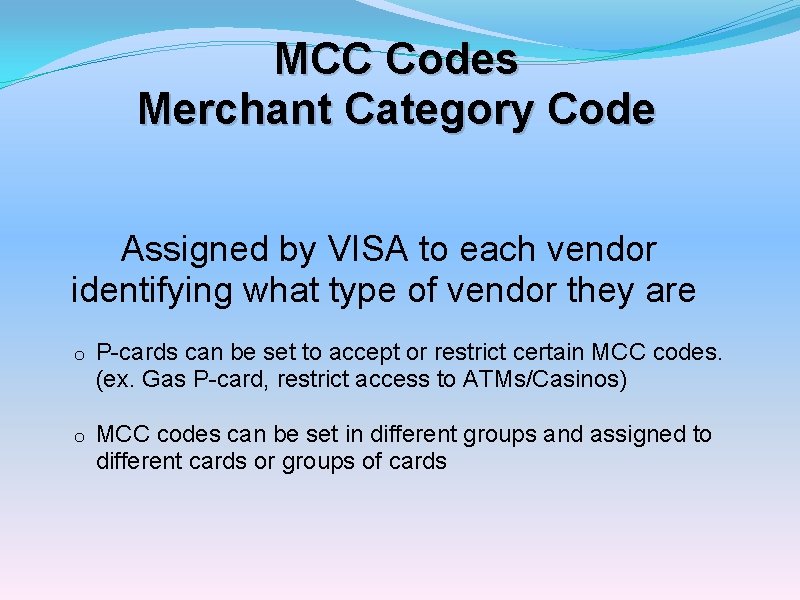 MCC Codes
Merchant Category Code

Assigned by VISA to each vendor identifying what type of vendor they are

o P-cards can be set to accept or restrict certain MCC codes. (ex. Gas P-card, restrict access to ATMs/Casinos)

o MCC codes can be set in different groups and assigned to different cards or groups of cards